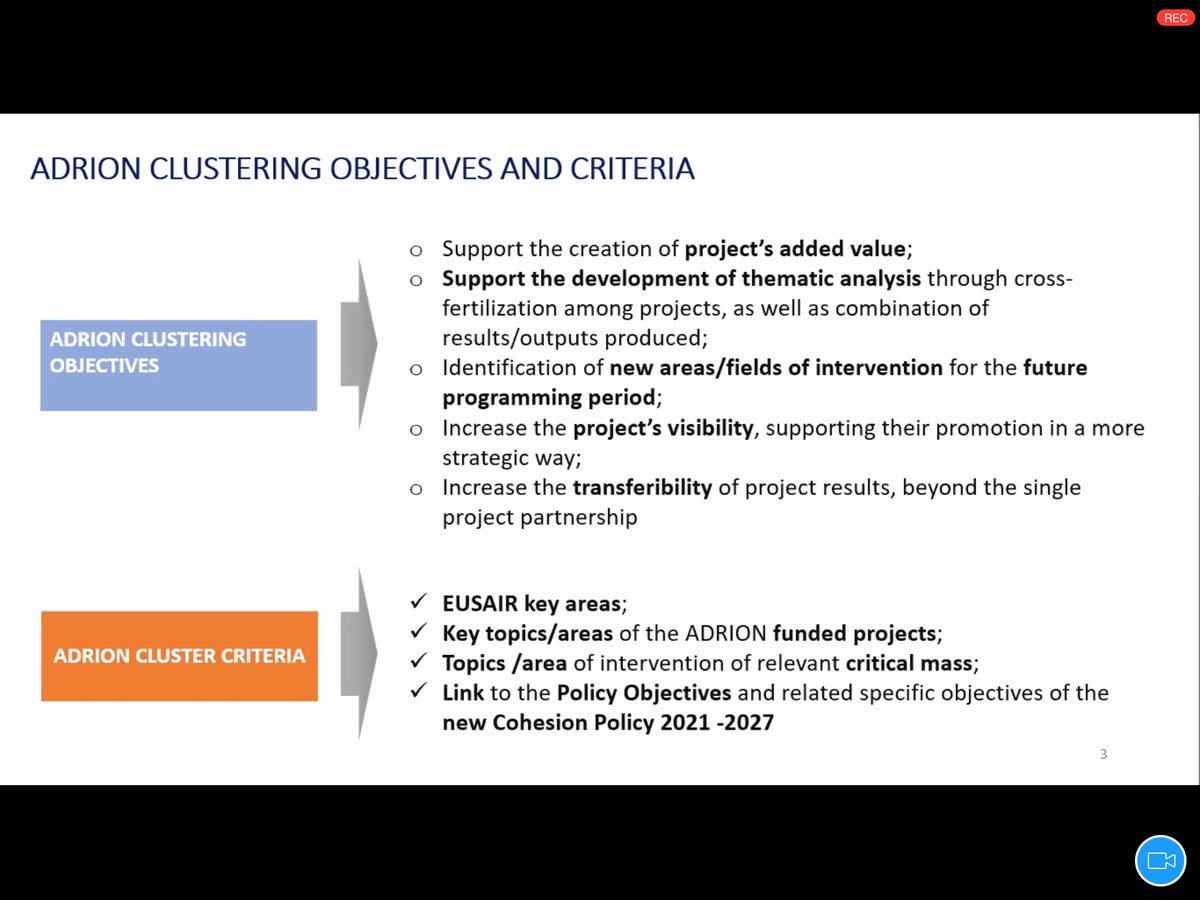 REC

ADRION CLUSTERING OBJECTIVES AND CRITERIA

ADRION CLUSTERING OBJECTIVES

o Support the creation of project's added value;
o Support the development of thematic analysis through cross-fertilization among projects, as well as combination of results/outputs produced;
o Identification of new areas/fields of intervention for the future programming period;
o Increase the project's visibility, supporting their promotion in a more strategic way;
o Increase the transferibility of project results, beyond the single project partnership

ADRION CLUSTER CRITERIA

✓ EUSAIR key areas;
✓ Key topics/areas of the ADRION funded projects;
✓ Topics /area of intervention of relevant critical mass;
✓ Link to the Policy Objectives and related specific objectives of the new Cohesion Policy 2021 -2027

3